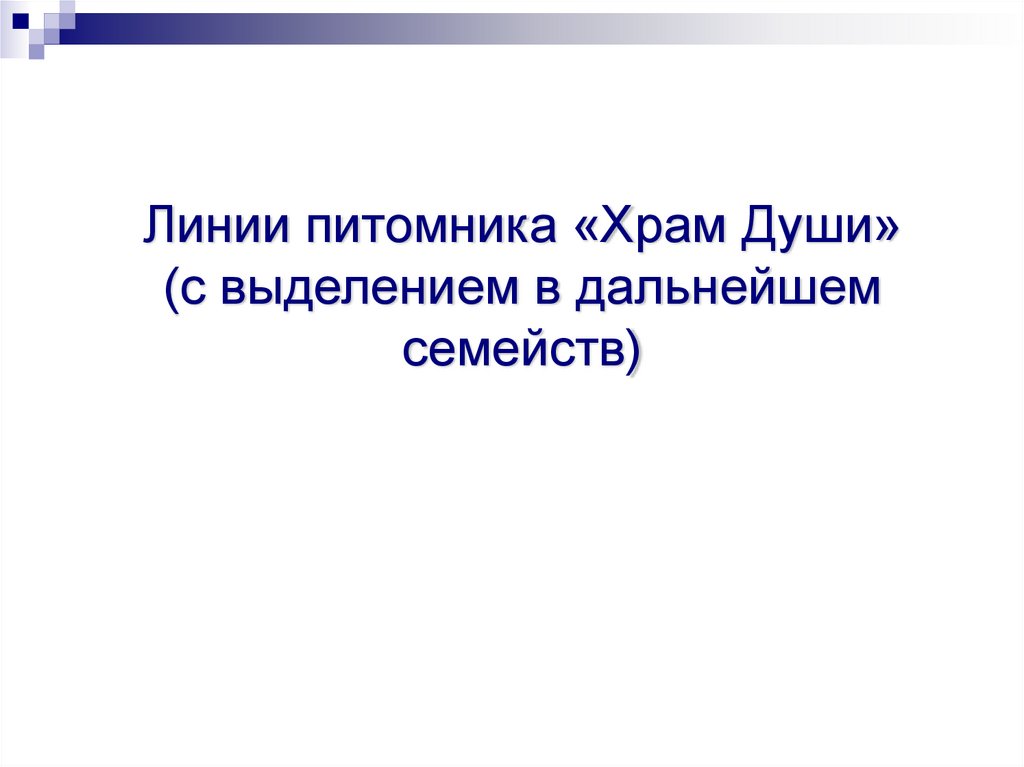 Линии питомника «Храм Души» (с выделением в дальнейшем семейств)